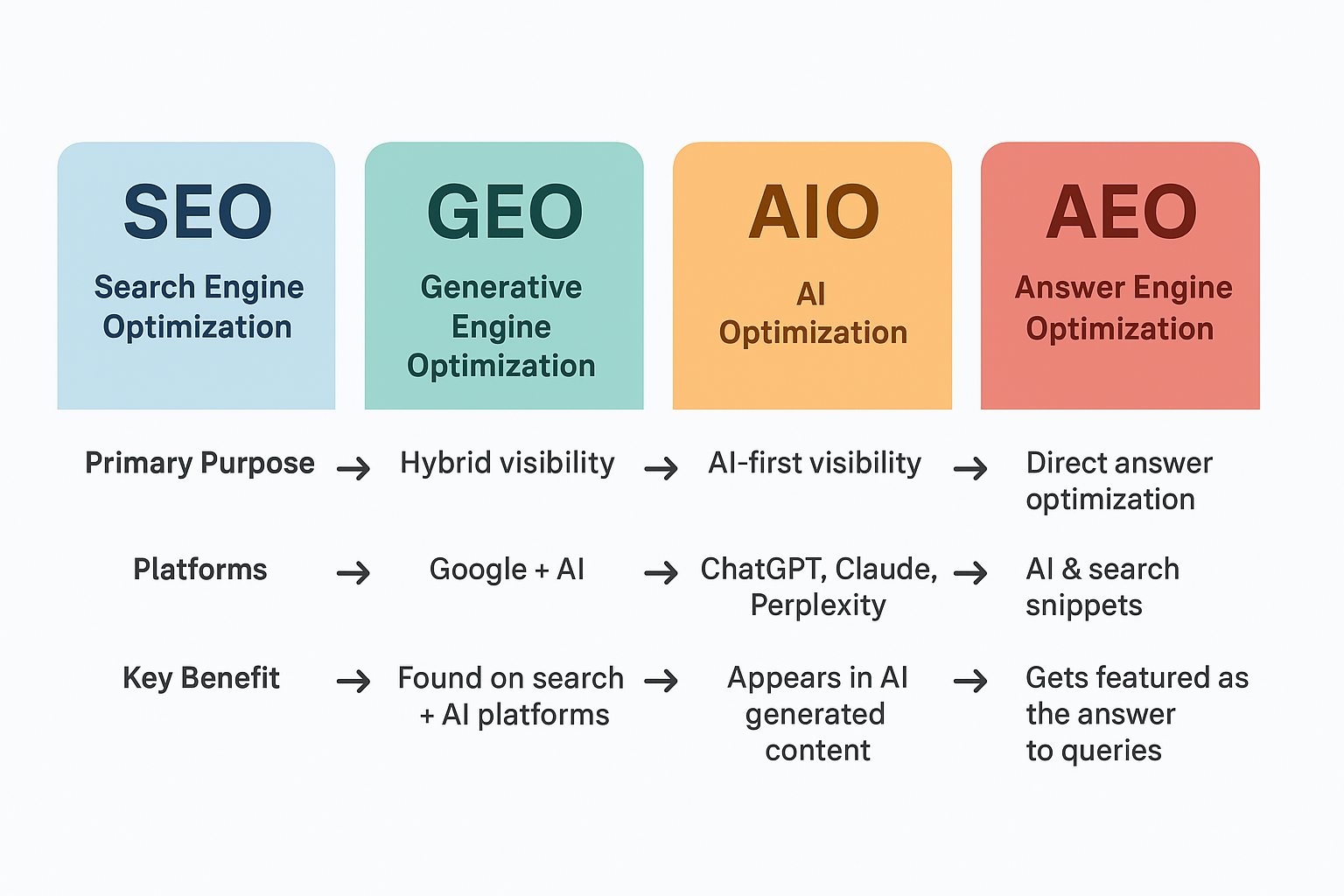 SEO
Search Engine Optimization

GEO
Generative Engine Optimization

AIO
AI Optimization

AEO
Answer Engine Optimization

Primary Purpose → Hybrid visibility → AI-first visibility → Direct answer optimization

Platforms → Google + AI → ChatGPT, Claude, Perplexity → AI & search snippets

Key Benefit → Found on search + AI platforms → Appears in AI generated content → Gets featured as the answer to queries